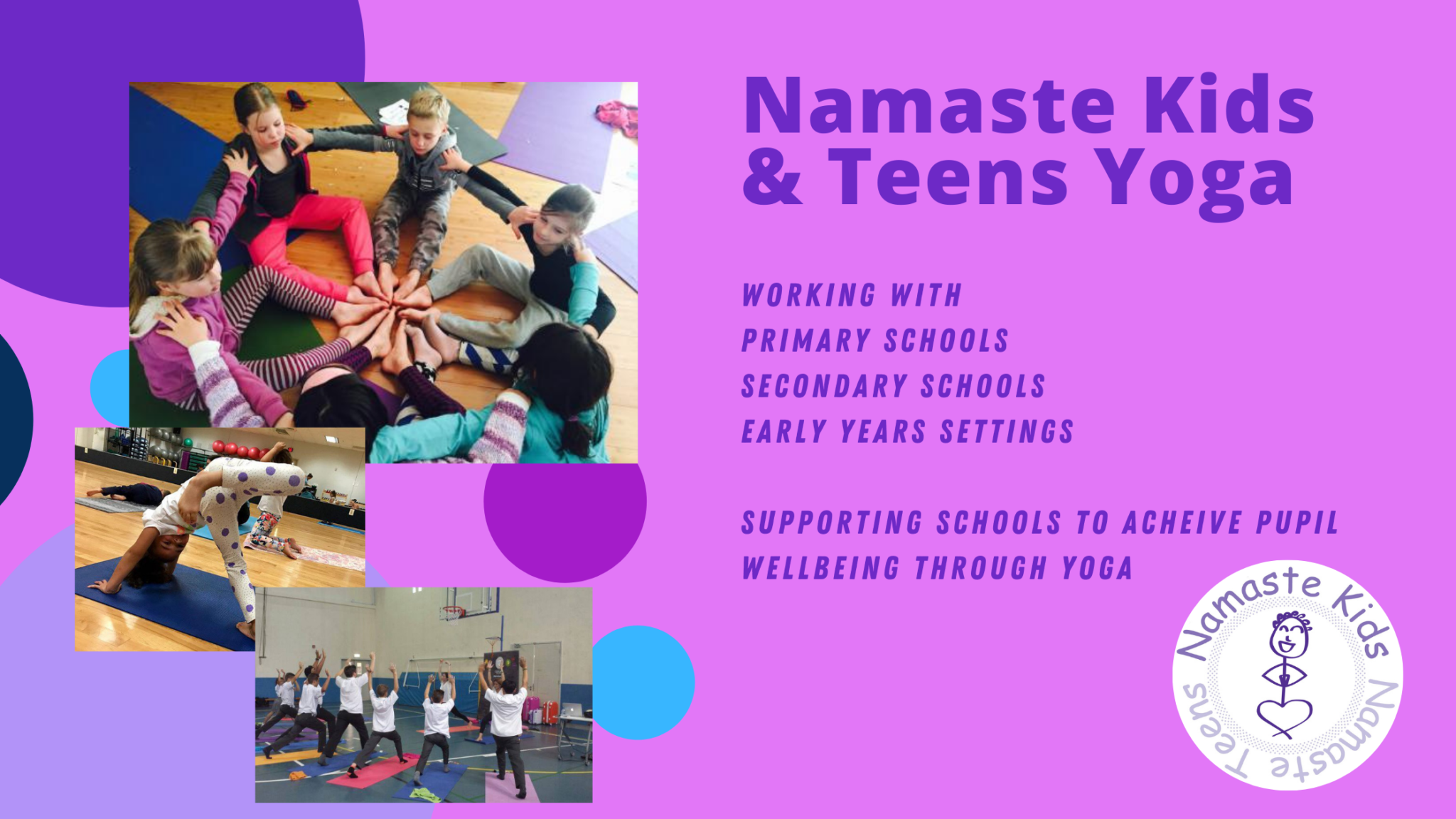 Namaste Kids & Teens Yoga

WORKING WITH
PRIMARY SCHOOLS
SECONDARY SCHOOLS
EARLY YEARS SETTINGS

SUPPORTING SCHOOLS TO ACHEIVE PUPIL WELLBEING THROUGH YOGA

Namaste Kids
Namaste Teens